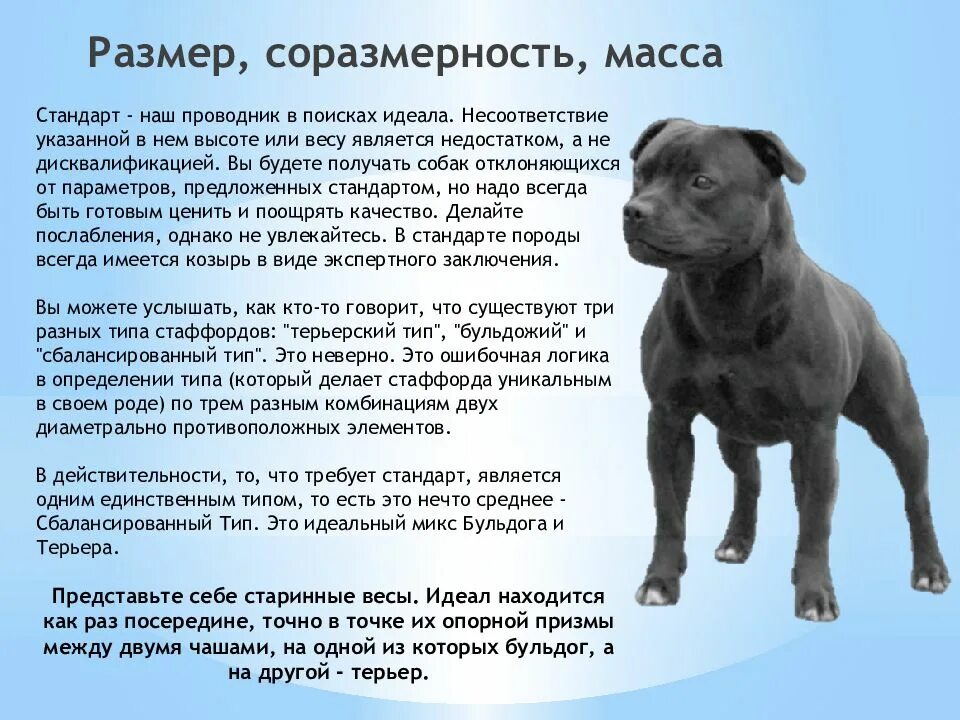 Размер, соразмерность, масса

Стандарт - наш проводник в поисках идеала. Несоответствие указанной в нем высоте или весу является недостатком, а не дисквалификацией. Вы будете получать собак отклоняющихся от параметров, предложенных стандартом, но надо всегда быть готовым ценить и поощрять качество. Делайте послабления, однако не увлекайтесь. В стандарте породы всегда имеется козырь в виде экспертного заключения.

Вы можете услышать, как кто-то говорит, что существуют три разных типа стаффордов: "терьерский тип", "бульдожий" и "сбалансированный тип". Это неверно. Это ошибочная логика в определении типа (который делает стаффорда уникальным в своем роде) по трем разным комбинациям двух диаметрально противоположных элементов.

В действительности, то, что требует стандарт, является одним единственным типом, то есть это нечто среднее - Сбалансированный Тип. Это идеальный микс Бульдога и Терьера.

Представьте себе старинные весы. Идеал находится как раз посередине, точно в точке их опорной призмы между двумя чашами, на одной из которых бульдог, а на другой - терьер.